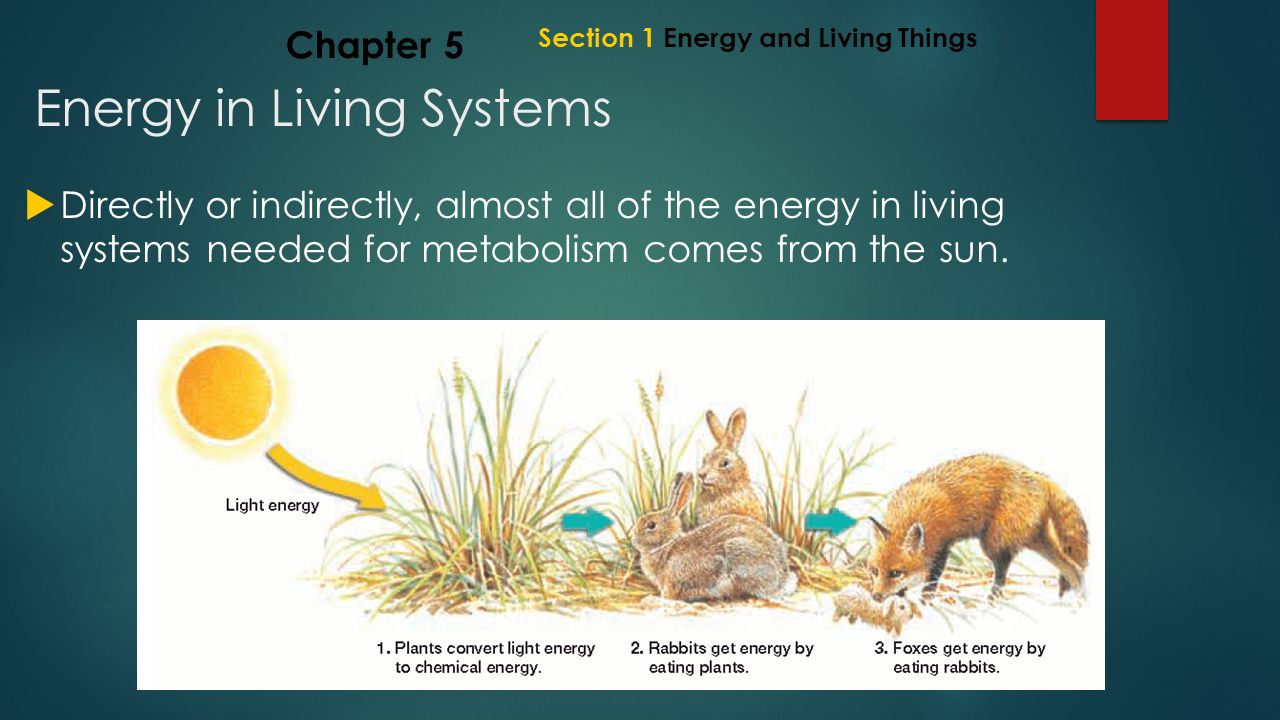 Chapter 5

Section 1 Energy and Living Things

Energy in Living Systems

Directly or indirectly, almost all of the energy in living systems needed for metabolism comes from the sun.

Light energy

1. Plants convert light energy to chemical energy.

2. Rabbits get energy by eating plants.

3. Foxes get energy by eating rabbits.